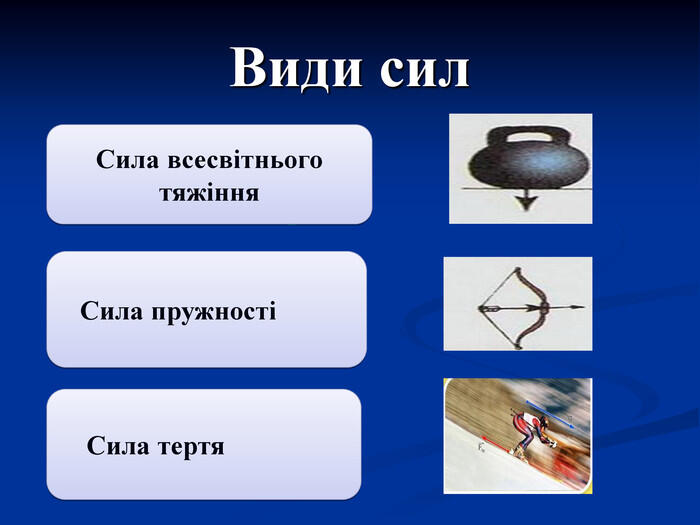 Види сил

Сила всесвітнього тяжіння

Сила пружності

Сила тертя